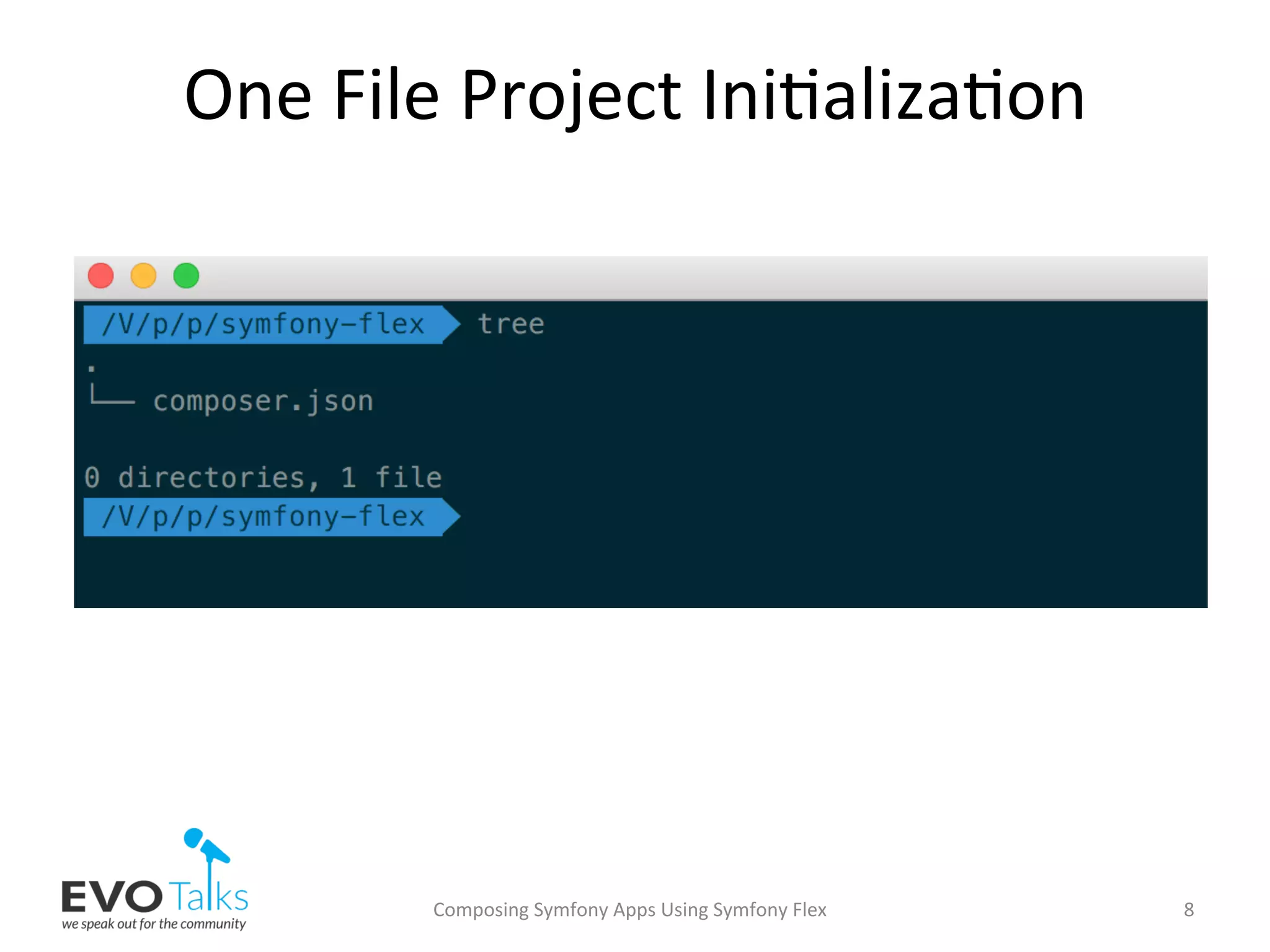 One File Project Initialization

/V/p/p/symfony-flex tree
.
└── composer.json

0 directories, 1 file
/V/p/p/symfony-flex

EVO Talks
we speak out for the community

Composing Symfony Apps Using Symfony Flex

8